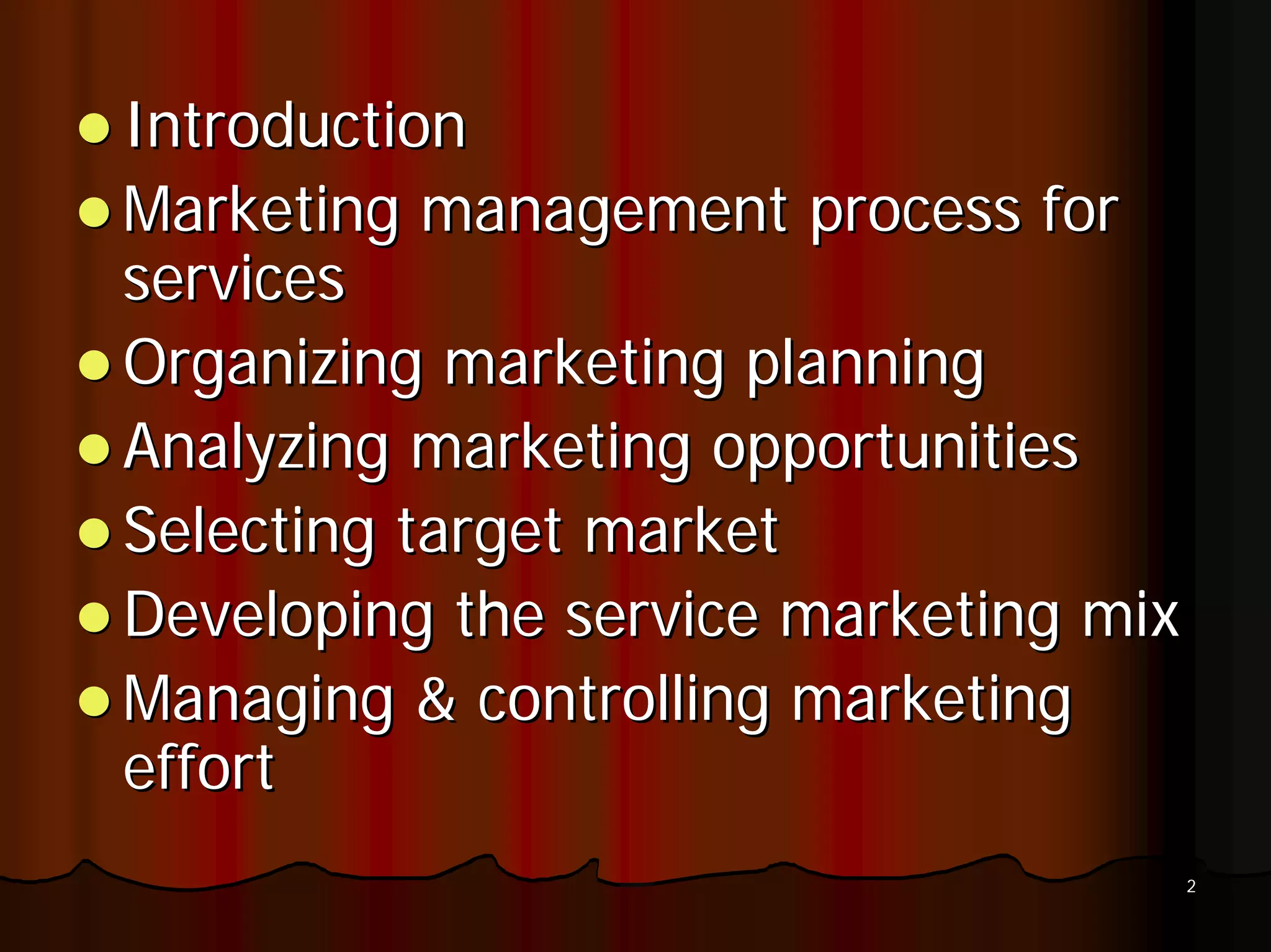 - Introduction
- Marketing management process for services
- Organizing marketing planning
- Analyzing marketing opportunities
- Selecting target market
- Developing the service marketing mix
- Managing & controlling marketing effort

2